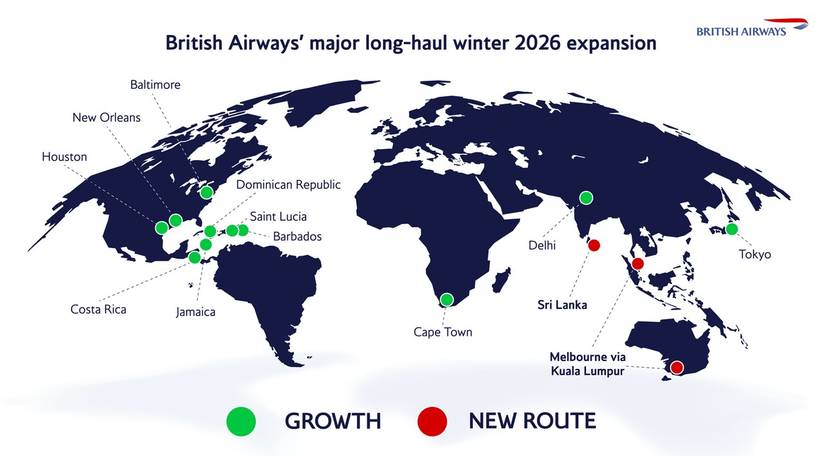 British Airways' major long-haul winter 2026 expansion

BRITISH AIRWAYS

Baltimore

New Orleans

Houston

Dominican Republic

Saint Lucia

Barbados

Costa Rica

Jamaica

Cape Town

Delhi

Sri Lanka

Tokyo

Melbourne via Kuala Lumpur

GROWTH

NEW ROUTE